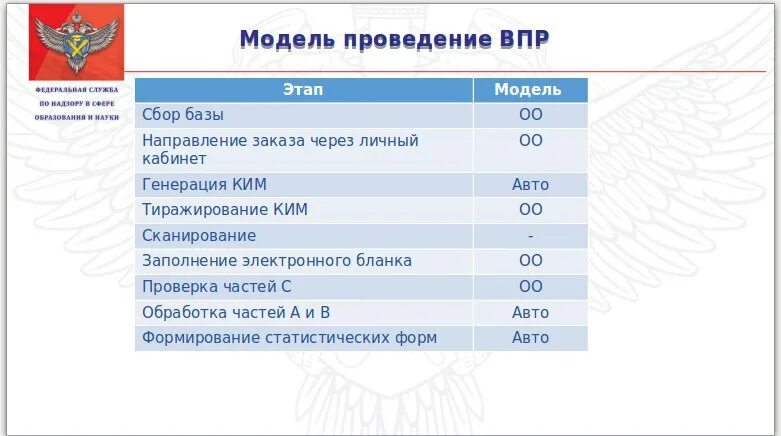 ФЕДЕРАЛЬНАЯ СЛУЖБА ПО НАДЗОРУ В СФЕРЕ ОБРАЗОВАНИЯ И НАУКИ

Модель проведение ВПР

| Этап | Модель |
|---|---|
| Сбор базы | ОО |
| Направление заказа через личный кабинет | ОО |
| Генерация КИМ | Авто |
| Тиражирование КИМ | ОО |
| Сканирование | - |
| Заполнение электронного бланка | ОО |
| Проверка частей С | ОО |
| Обработка частей А и В | Авто |
| Формирование статистических форм | Авто |